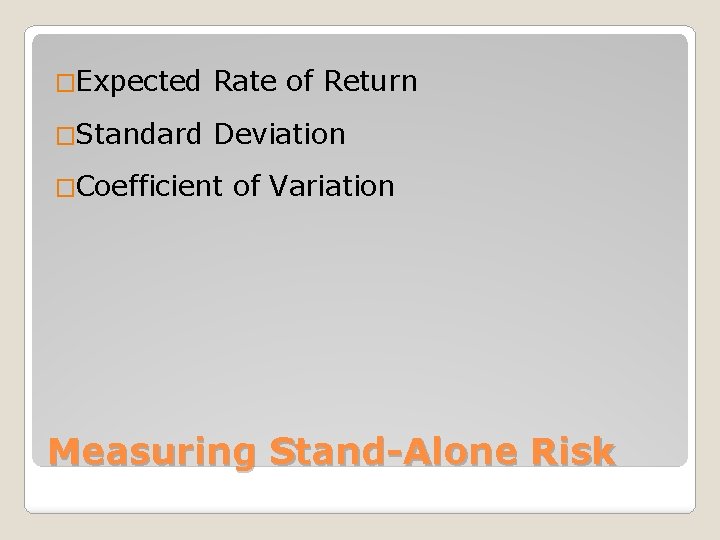 □Expected Rate of Return

□Standard Deviation

□Coefficient of Variation

Measuring Stand-Alone Risk